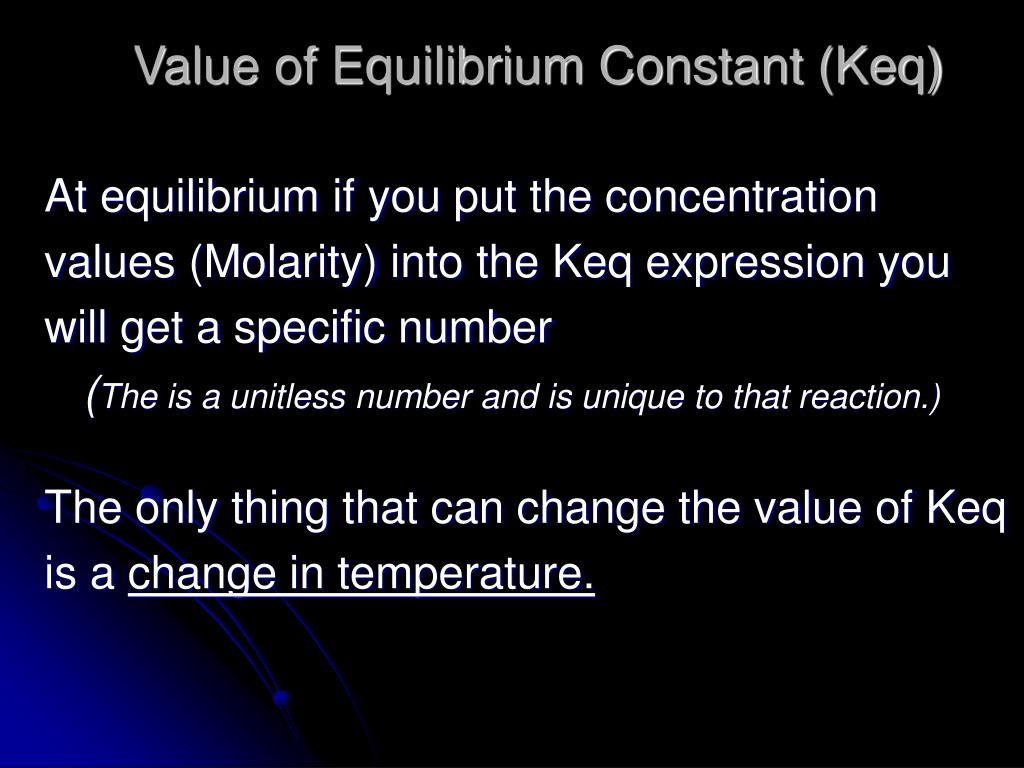 Value of Equilibrium Constant (Keq)

At equilibrium if you put the concentration values (Molarity) into the Keq expression you will get a specific number

(The is a unitless number and is unique to that reaction.)

The only thing that can change the value of Keq is a change in temperature.